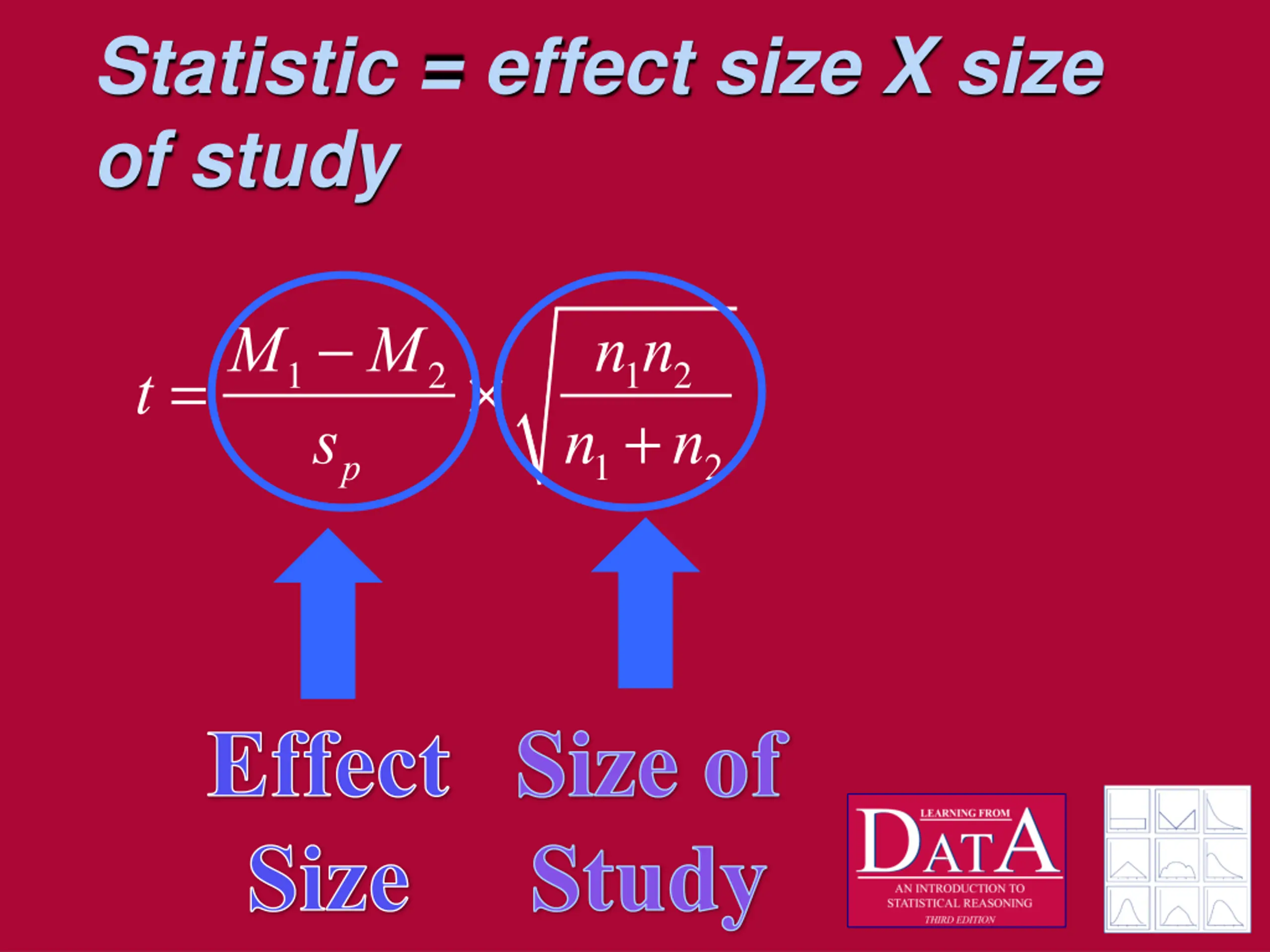 Statistic = effect size X size of study

$t = \frac{M_1 - M_2}{s_p} \times \sqrt{\frac{n_1 n_2}{n_1 + n_2}}$

Effect Size

Size of Study

LEARNING FROM DATA
AN INTRODUCTION TO STATISTICAL REASONING
THIRD EDITION